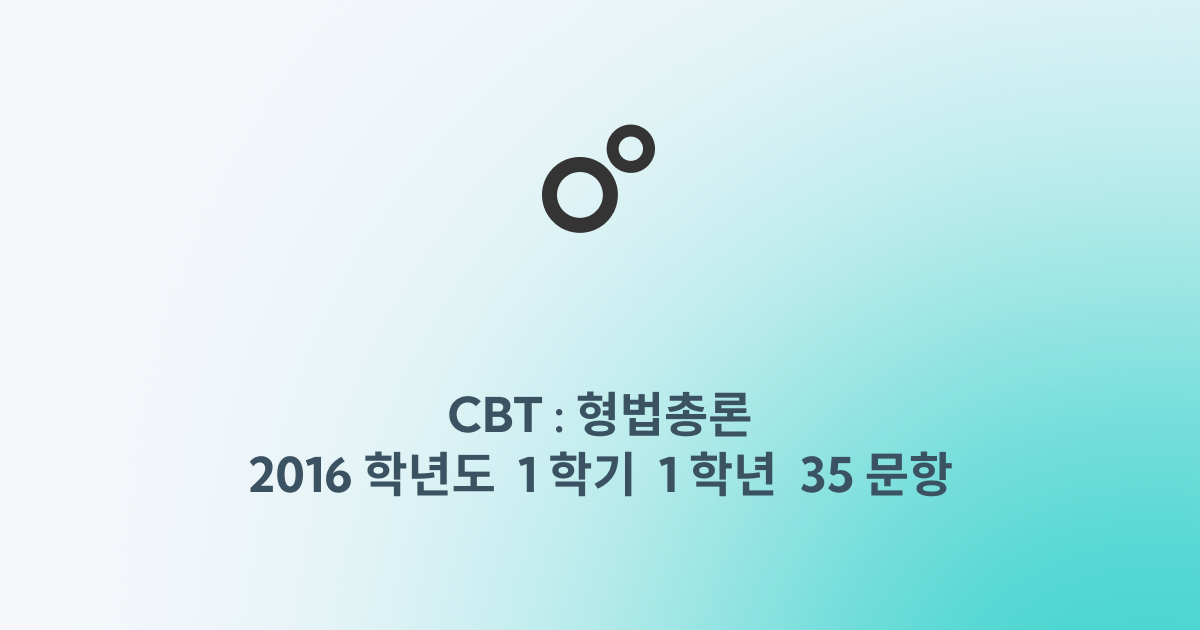 CBT : 형법총론
2016 학년도 1 학기 1 학년 35 문항